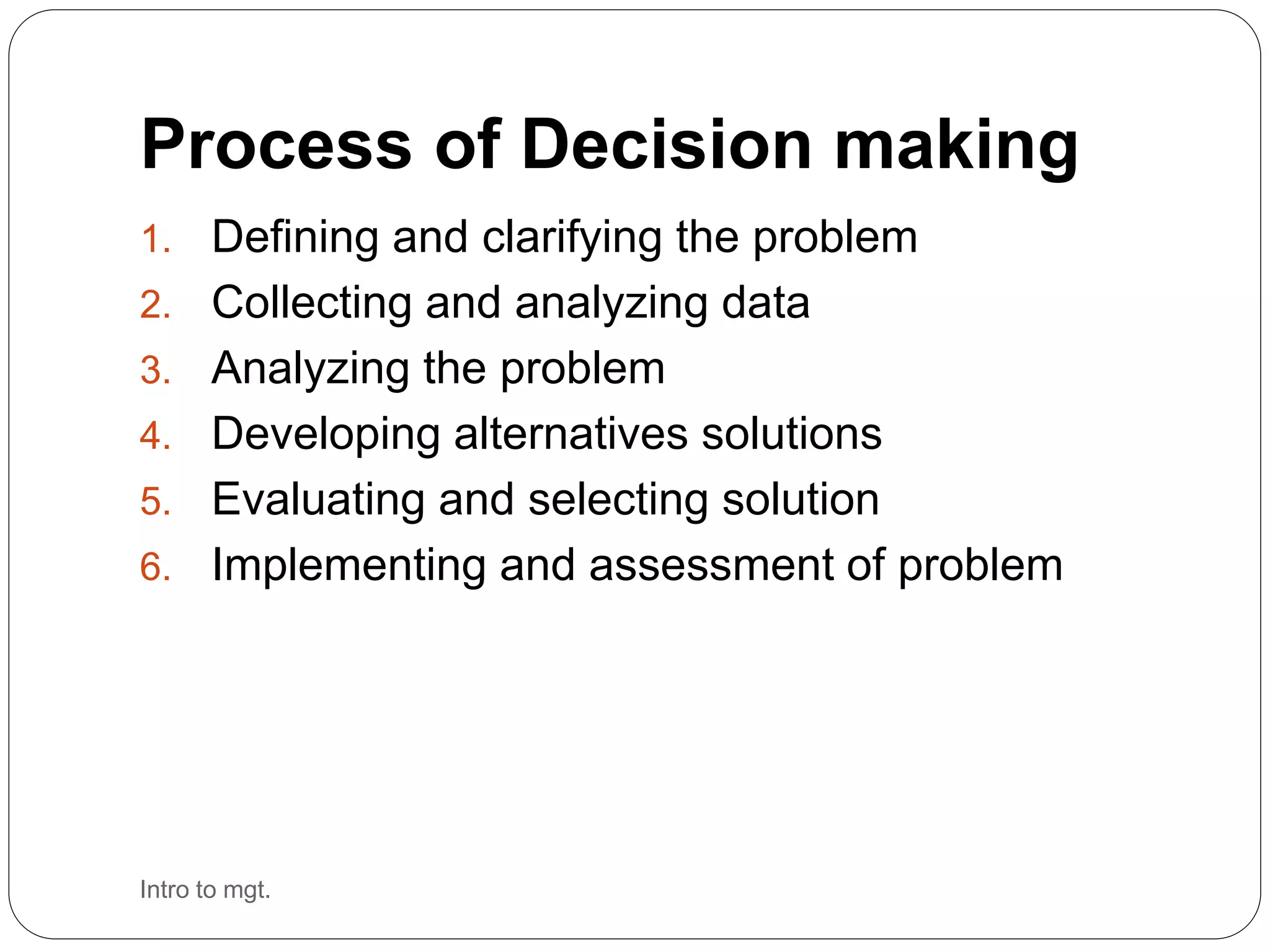 Process of Decision making

1. Defining and clarifying the problem
2. Collecting and analyzing data
3. Analyzing the problem
4. Developing alternatives solutions
5. Evaluating and selecting solution
6. Implementing and assessment of problem

Intro to mgt.